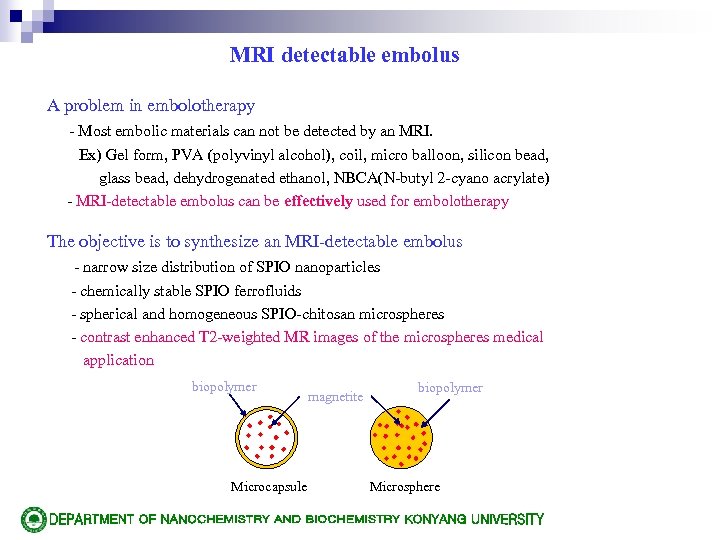 MRI detectable embolus

A problem in embolotherapy

- Most embolic materials can not be detected by an MRI.

Ex) Gel form, PVA (polyvinyl alcohol), coil, micro balloon, silicon bead, glass bead, dehydrogenated ethanol, NBCA(N-butyl 2-cyano acrylate)

- MRI-detectable embolus can be effectively used for embolotherapy

The objective is to synthesize an MRI-detectable embolus

- narrow size distribution of SPIO nanoparticles
- chemically stable SPIO ferrofluids
- spherical and homogeneous SPIO-chitosan microspheres
- contrast enhanced T2-weighted MR images of the microspheres medical application

biopolymer
magnetite
biopolymer

Microcapsule
Microsphere

DEPARTMENT OF NANOCHEMISTRY AND BIOCHEMISTRY KONYANG UNIVERSITY